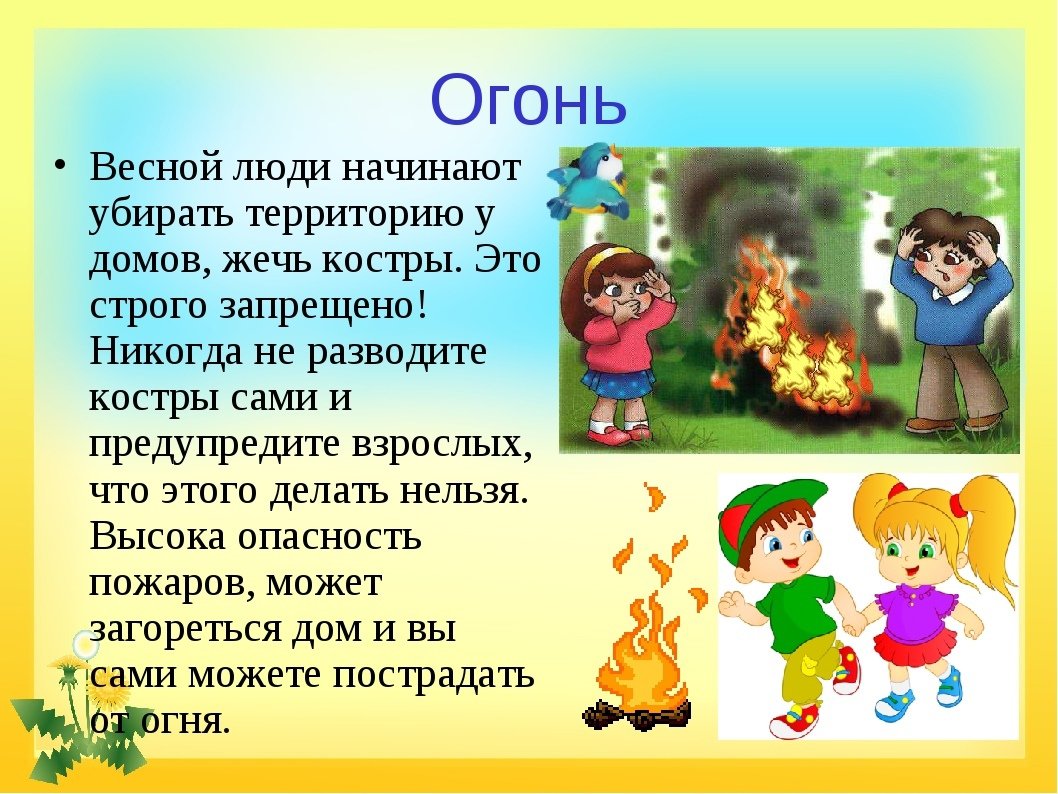 Огонь

• Весной люди начинают убирать территорию у домов, жечь костры. Это строго запрещено! Никогда не разводите костры сами и предупредите взрослых, что этого делать нельзя. Высока опасность пожаров, может загореться дом и вы сами можете пострадать от огня.